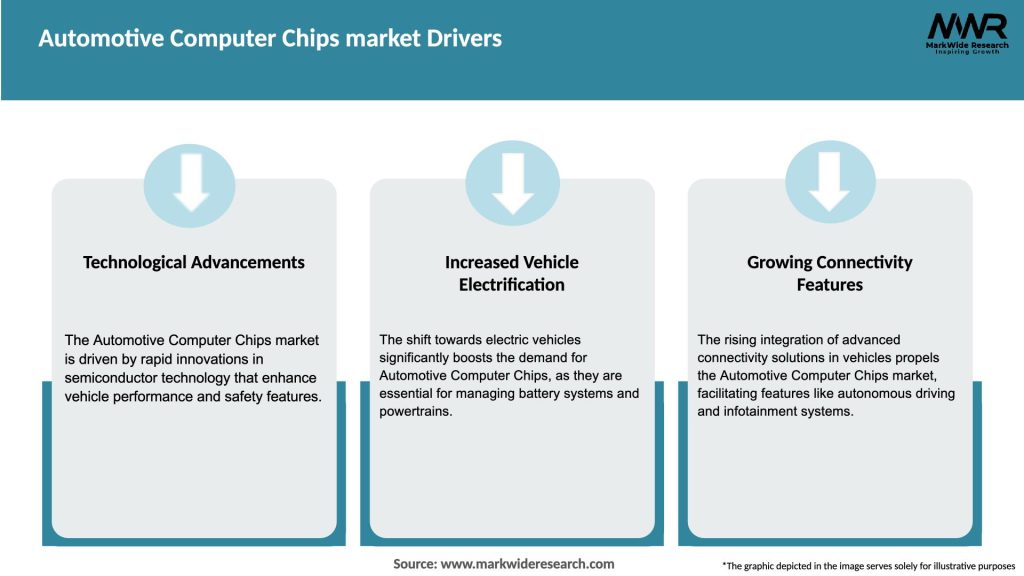 Automotive Computer Chips market Drivers

MWR
MarkWide Research
Inspiring Growth

Technological Advancements

The Automotive Computer Chips market is driven by rapid innovations in semiconductor technology that enhance vehicle performance and safety features.

Increased Vehicle Electrification

The shift towards electric vehicles significantly boosts the demand for Automotive Computer Chips, as they are essential for managing battery systems and powertrains.

Growing Connectivity Features

The rising integration of advanced connectivity solutions in vehicles propels the Automotive Computer Chips market, facilitating features like autonomous driving and infotainment systems.

Source: www.markwideresearch.com

*The graphic depicted in the image serves solely for illustrative purposes